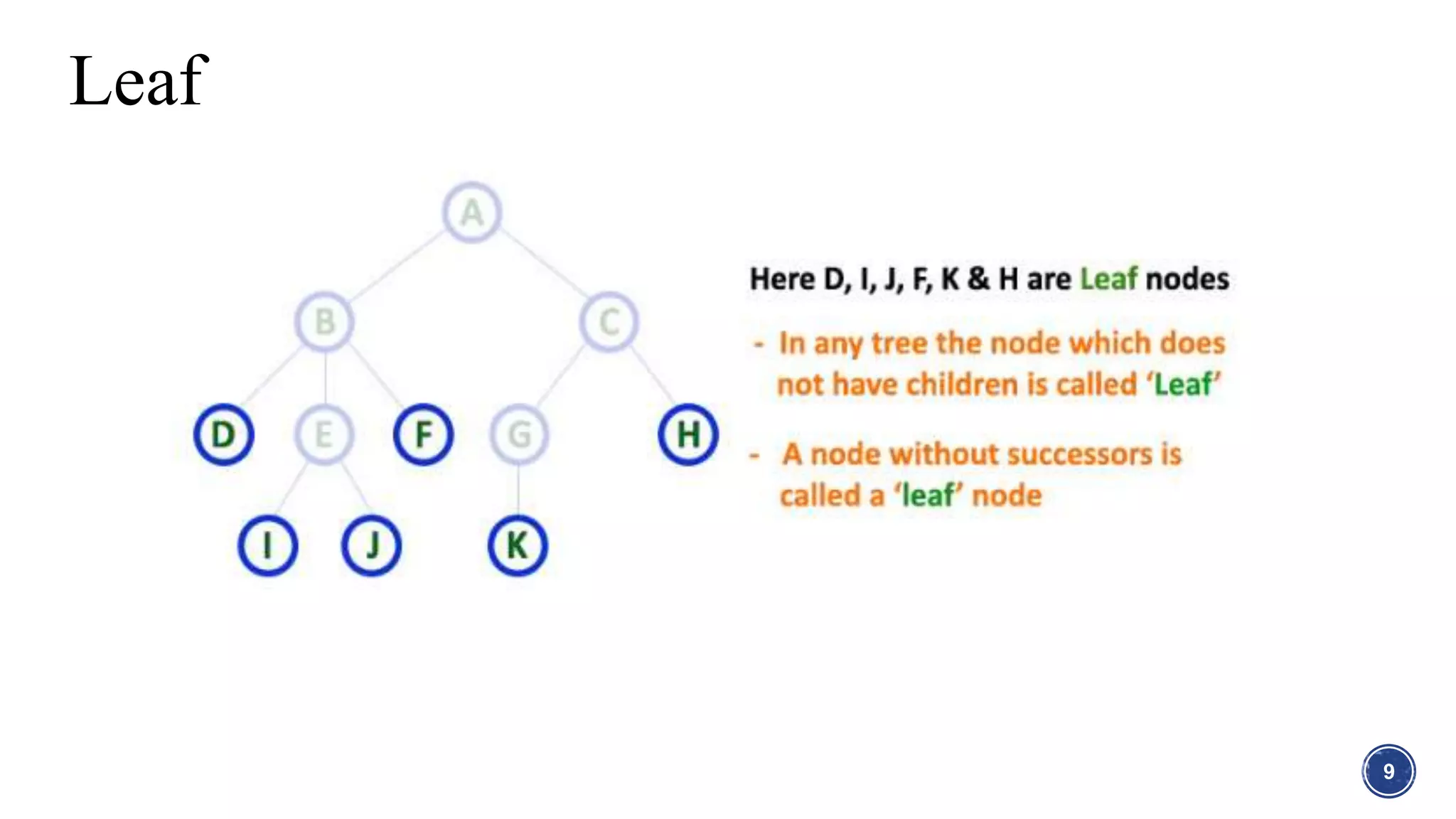 Leaf

A

B

C

D

E

F

G

H

I

J

K

Here D, I, J, F, K & H are Leaf nodes

- In any tree the node which does not have children is called 'Leaf'

- A node without successors is called a 'leaf' node

9